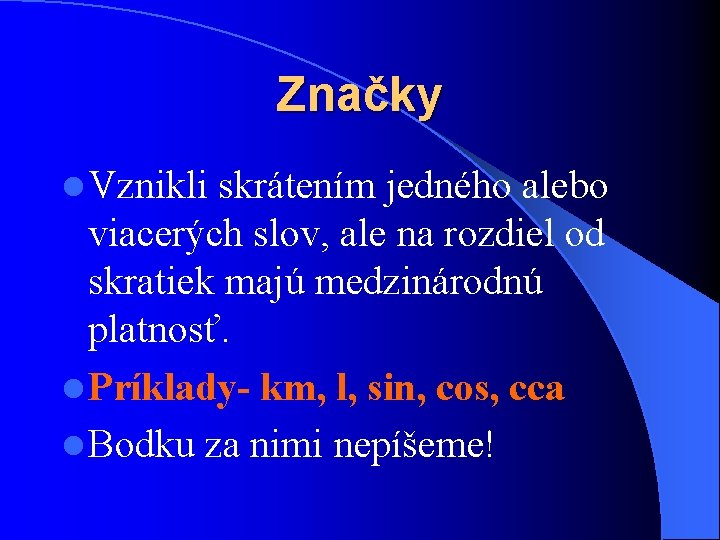 Značky

Vznikli skrátením jedného alebo viacerých slov, ale na rozdiel od skratiek majú medzinárodnú platnosť.

Príklady- km, l, sin, cos, cca

Bodku za nimi nepíšeme!